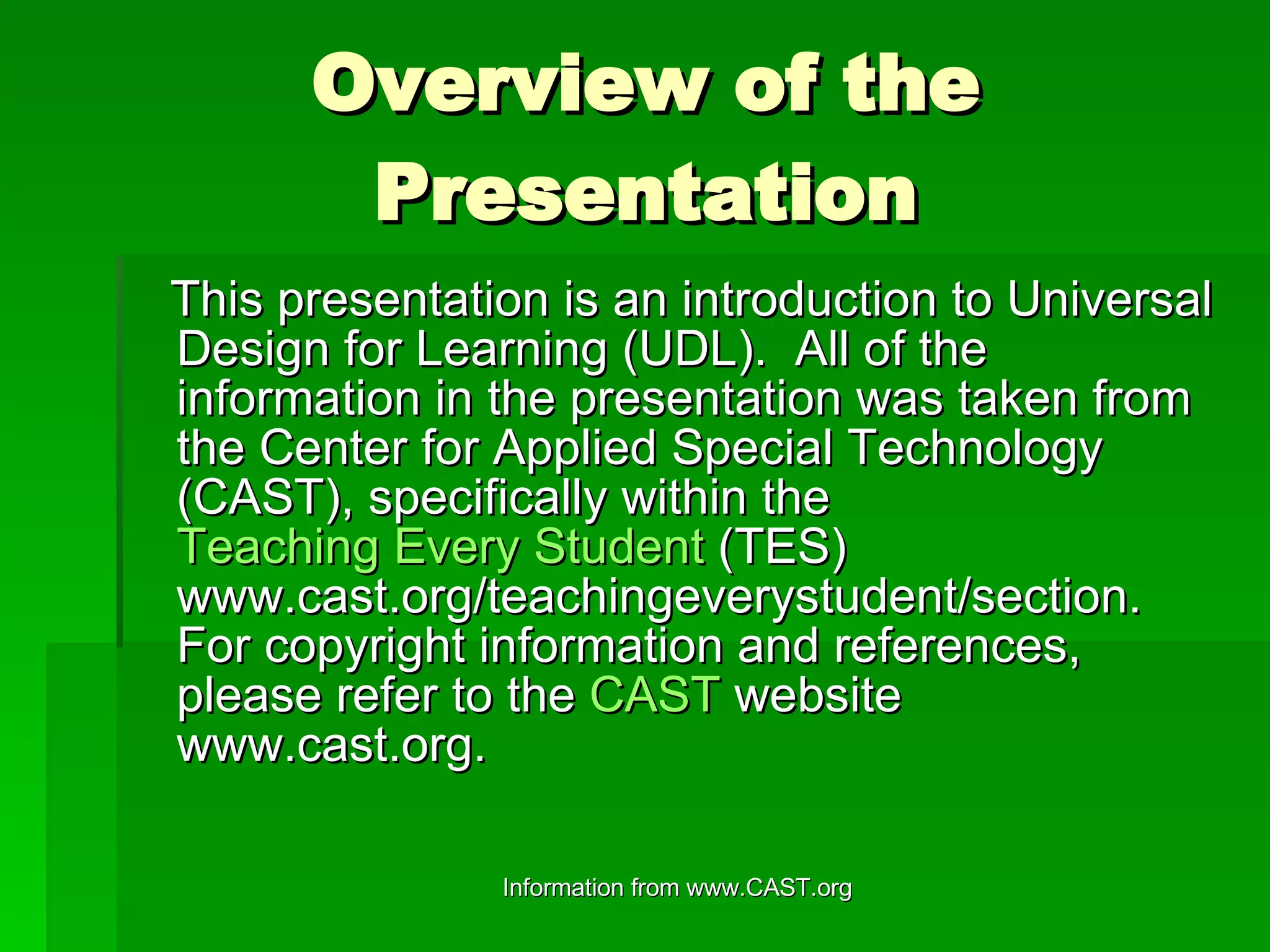 Overview of the Presentation

This presentation is an introduction to Universal Design for Learning (UDL). All of the information in the presentation was taken from the Center for Applied Special Technology (CAST), specifically within the Teaching Every Student (TES) www.cast.org/teachingeverystudent/section. For copyright information and references, please refer to the CAST website www.cast.org.

Information from www.CAST.org